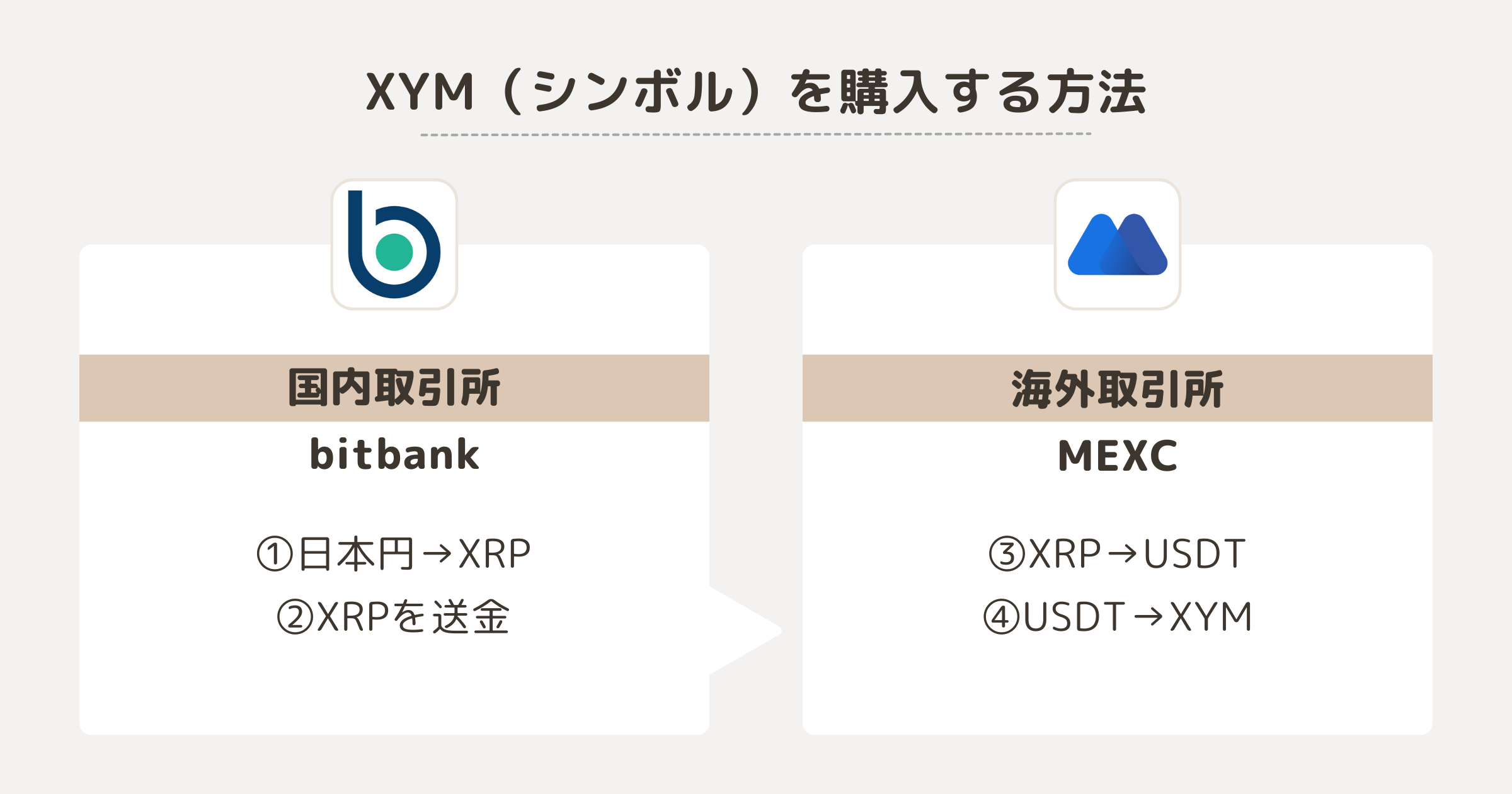 XYM（シンボル）を購入する方法

国内取引所

bitbank

①日本円→XRP
②XRPを送金

海外取引所

MEXC

③XRP→USDT
④USDT→XYM